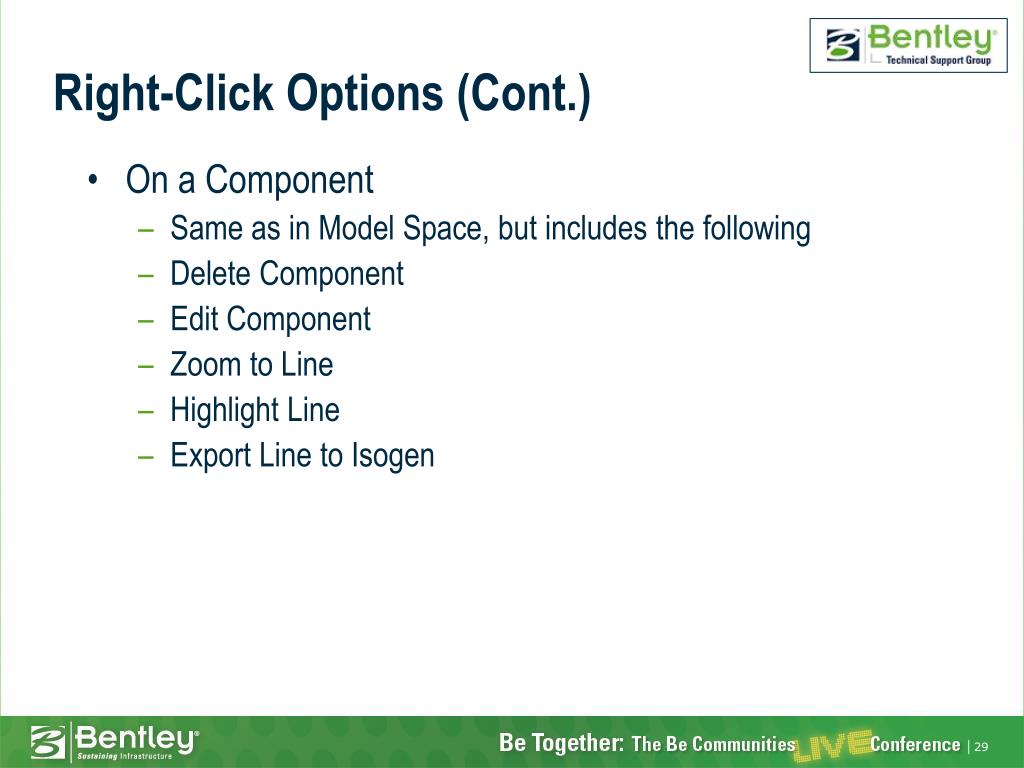 Bentley®
Technical Support Group

Right-Click Options (Cont.)

• On a Component
– Same as in Model Space, but includes the following
– Delete Component
– Edit Component
– Zoom to Line
– Highlight Line
– Export Line to Isogen

Bentley®
Sustaining Infrastructure

Be Together: The Be Communities LIVE Conference | 29